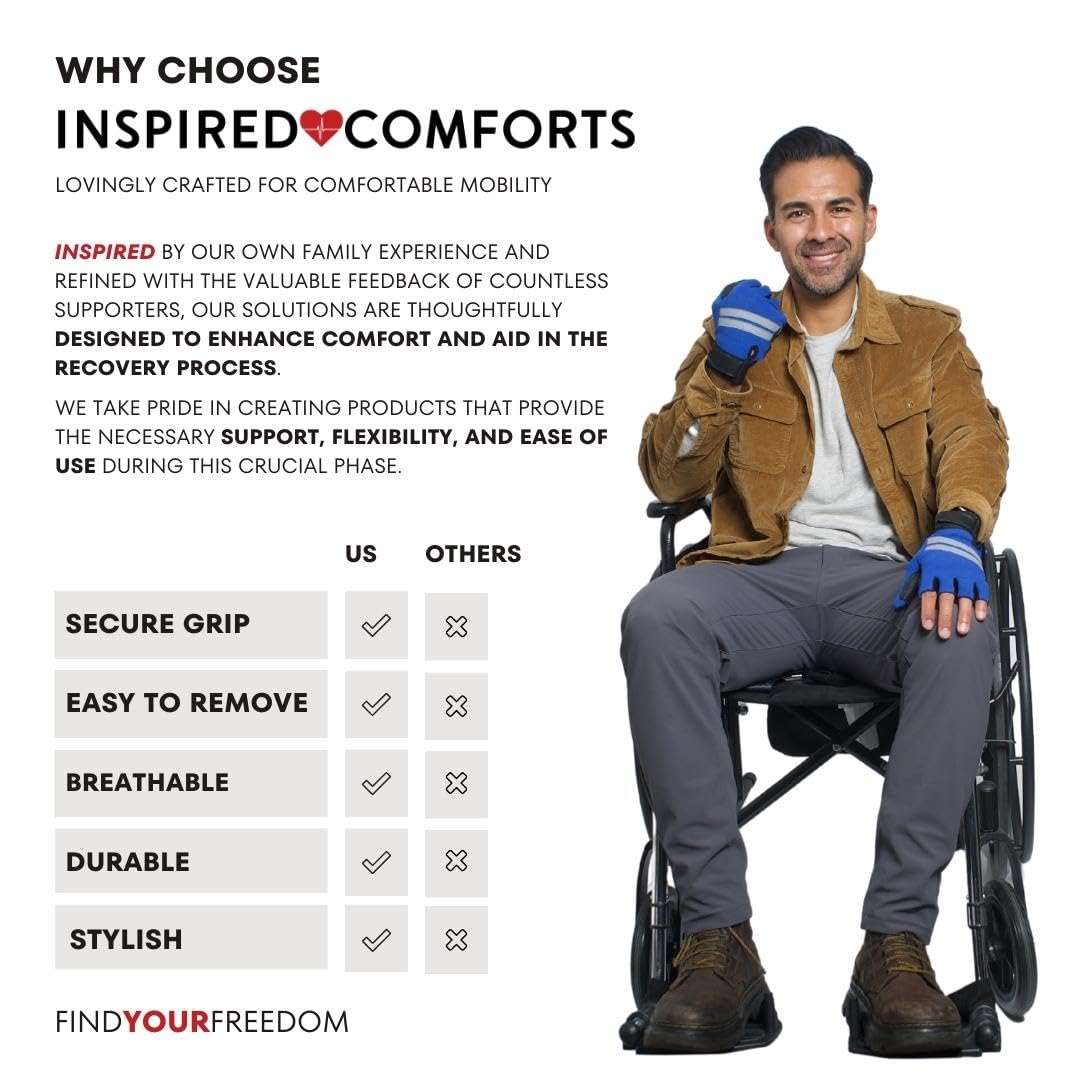 WHY CHOOSE
INSPIRED COMFORTS

LOVINGLY CRAFTED FOR COMFORTABLE MOBILITY

INSPIRED BY OUR OWN FAMILY EXPERIENCE AND REFINED WITH THE VALUABLE FEEDBACK OF COUNTLESS SUPPORTERS, OUR SOLUTIONS ARE THOUGHTFULLY DESIGNED TO ENHANCE COMFORT AND AID IN THE RECOVERY PROCESS.

WE TAKE PRIDE IN CREATING PRODUCTS THAT PROVIDE THE NECESSARY SUPPORT, FLEXIBILITY, AND EASE OF USE DURING THIS CRUCIAL PHASE.

| | US | OTHERS |
|---|---|---|
| SECURE GRIP | ✓ | ✗ |
| EASY TO REMOVE | ✓ | ✗ |
| BREATHABLE | ✓ | ✗ |
| DURABLE | ✓ | ✗ |
| STYLISH | ✓ | ✗ |

FINDYOURFREEDOM